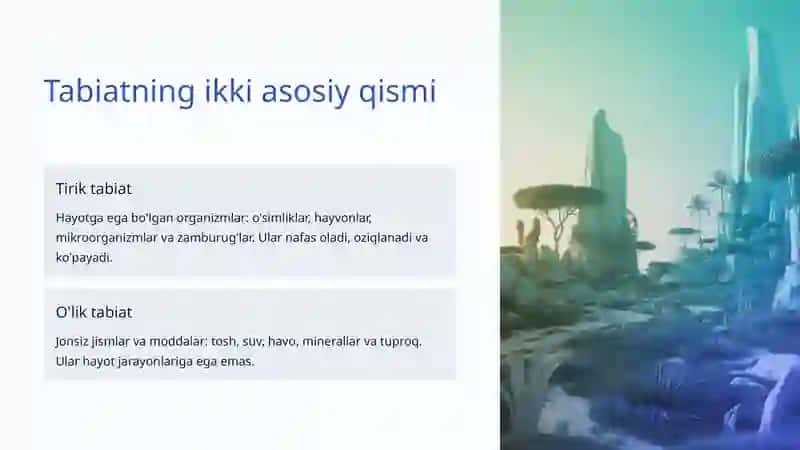 Tabiatning ikki asosiy qismi

Tirik tabiat

Hayotga ega bo'lgan organizmlar: o'simliklar, hayvonlar, mikroorganizmlar va zamburug'lar. Ular nafas oladi, oziqlanadi va ko'payadi.

O'lik tabiat

Jonsiz jismlar va moddalar: tosh, suv, havo, minerallar va tuproq. Ular hayot jarayonlariga ega emas.